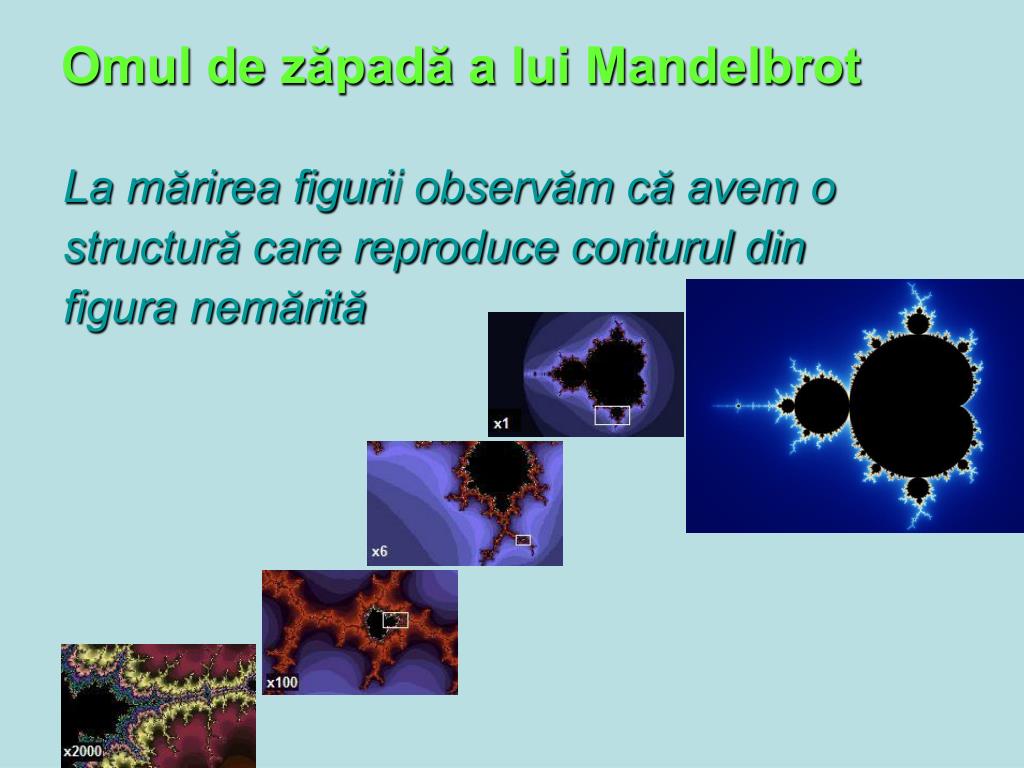 Omul de zăpadă a lui Mandelbrot

La mărirea figurii observăm că avem o structură care reproduce conturul din figura nemărită

x1

x6

x100

x2000